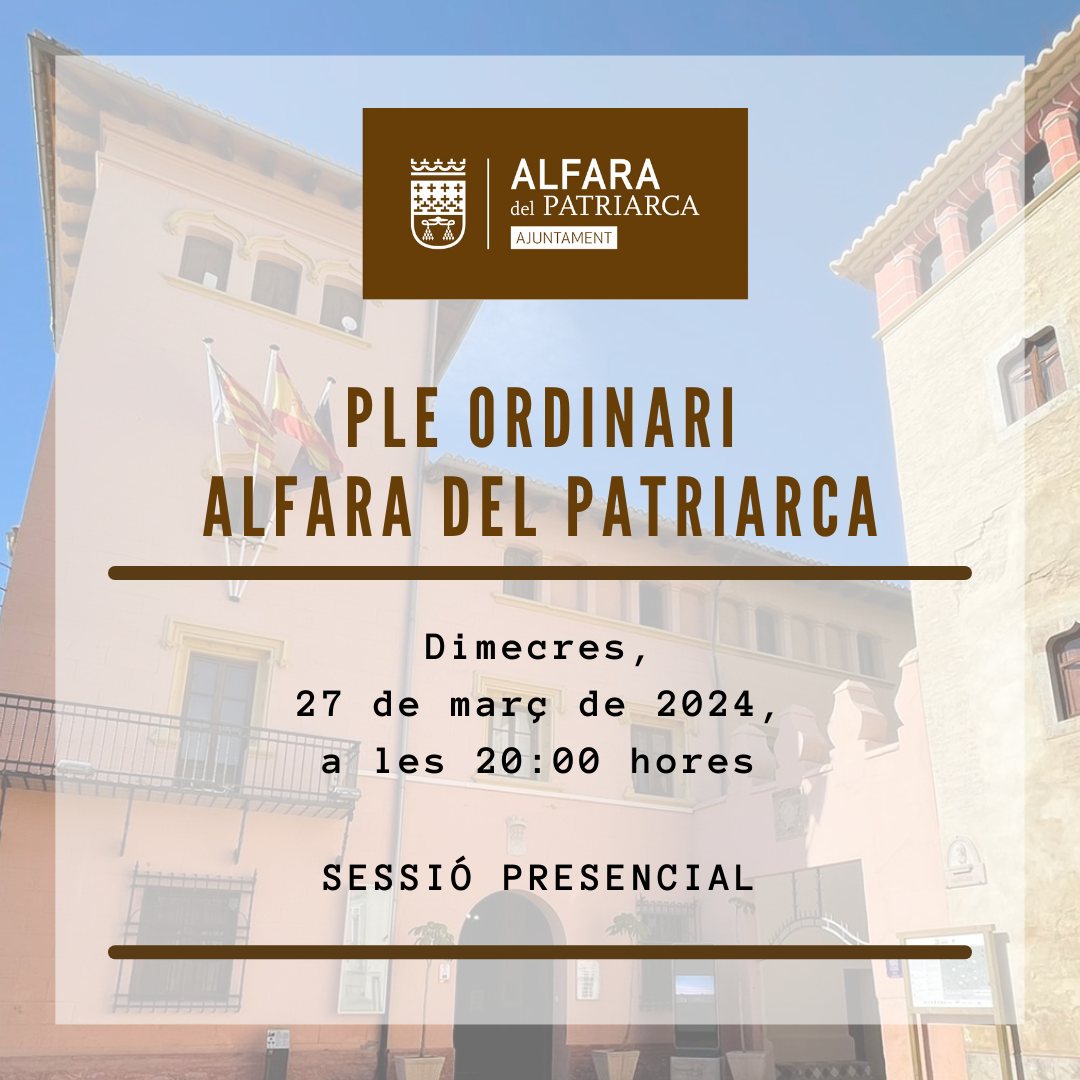 ALFARA
del PATRIARCA
AJUNTAMENT

PLE ORDINARI
ALFARA DEL PATRIARCA

Dimecres,
27 de març de 2024,
a les 20:00 hores

SESSIÓ PRESENCIAL